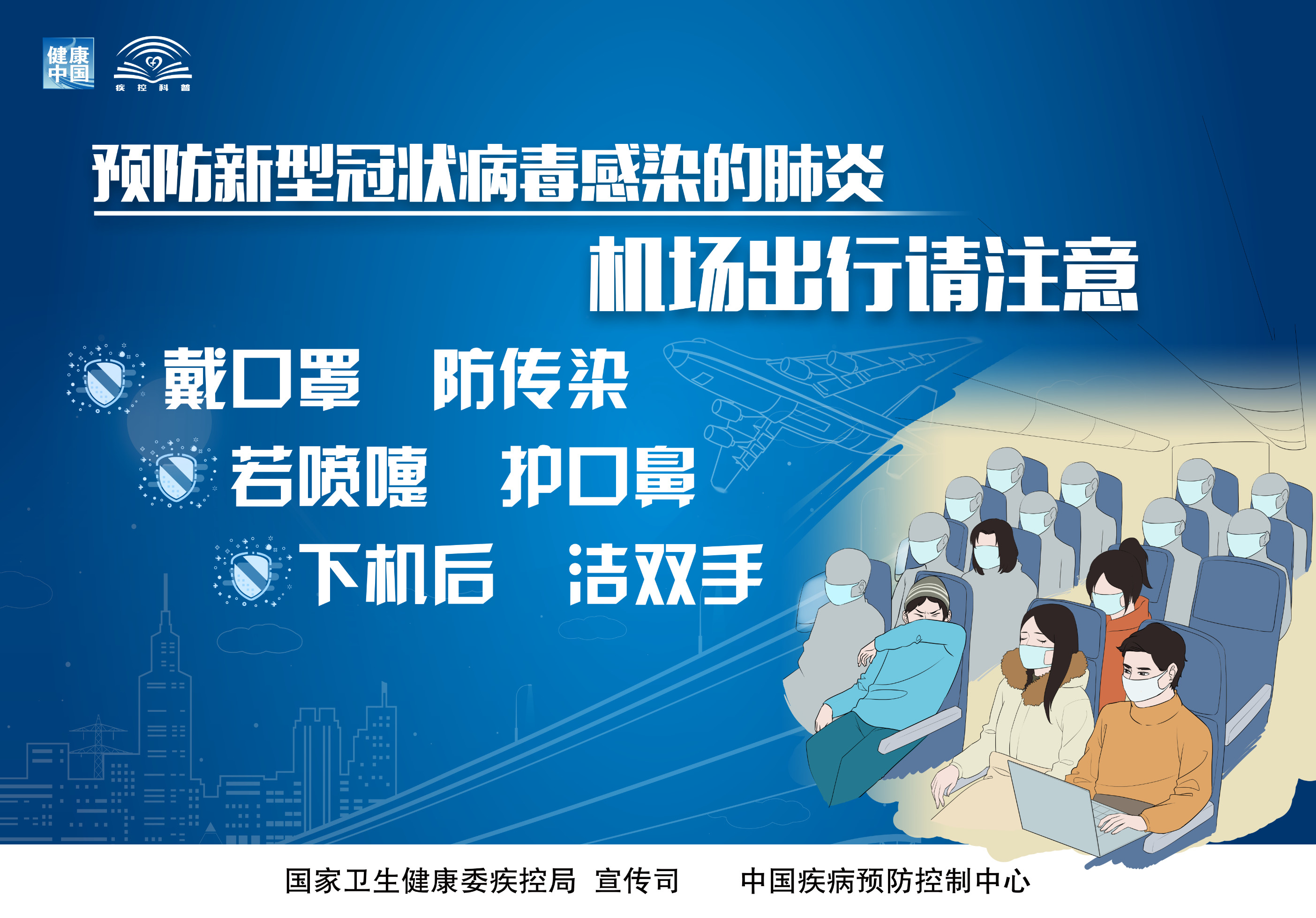 健康中国

疾控科普

预防新型冠状病毒感染的肺炎

机场出行请注意

戴口罩 防传染

若喷嚏 护口鼻

下机后 洁双手

国家卫生健康委疾控局 宣传司 中国疾病预防控制中心